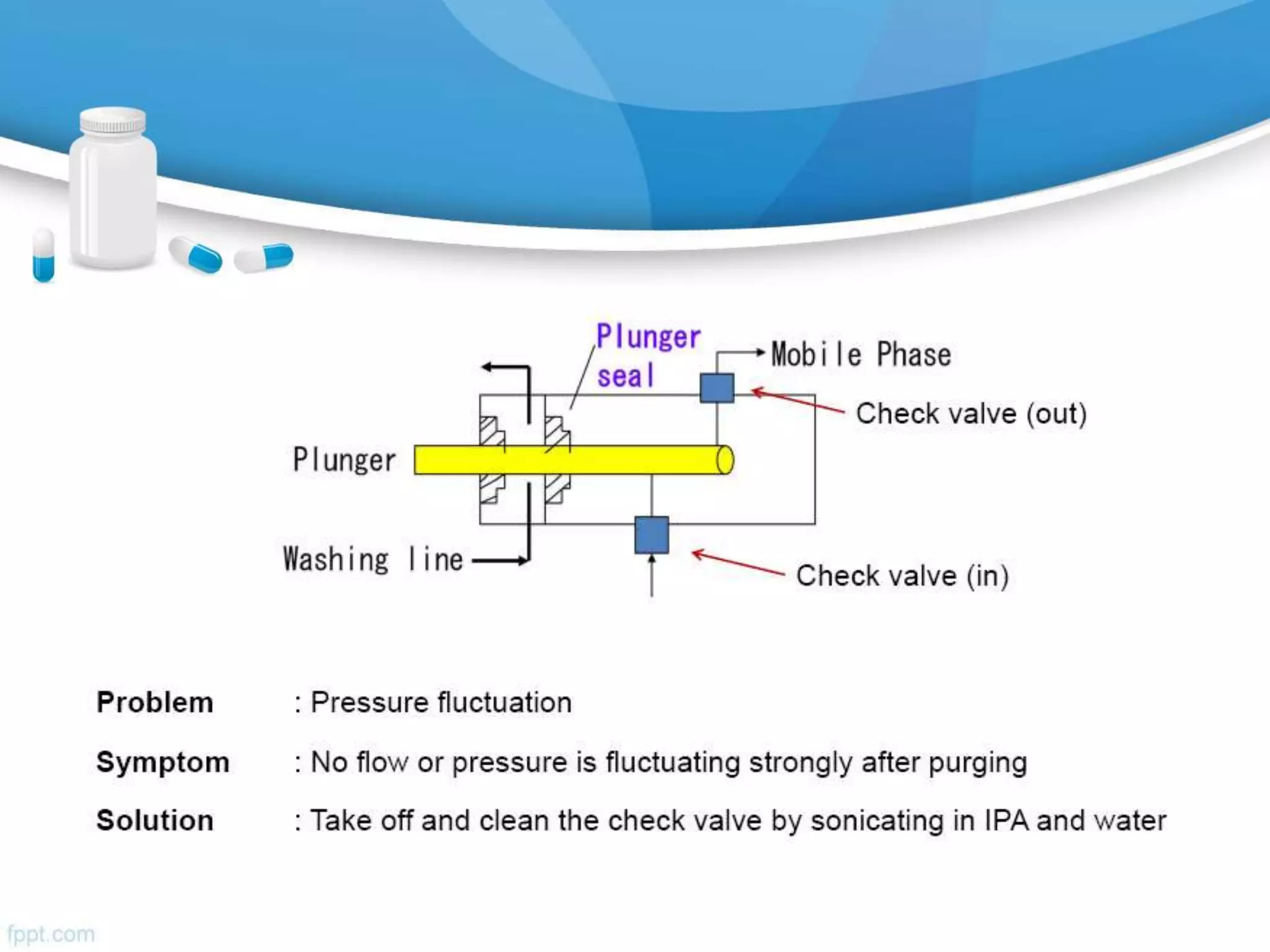 Plunger seal

Mobile Phase

Check valve (out)

Plunger

Washing line

Check valve (in)

Problem : Pressure fluctuation

Symptom : No flow or pressure is fluctuating strongly after purging

Solution : Take off and clean the check valve by sonicating in IPA and water

fppt.com